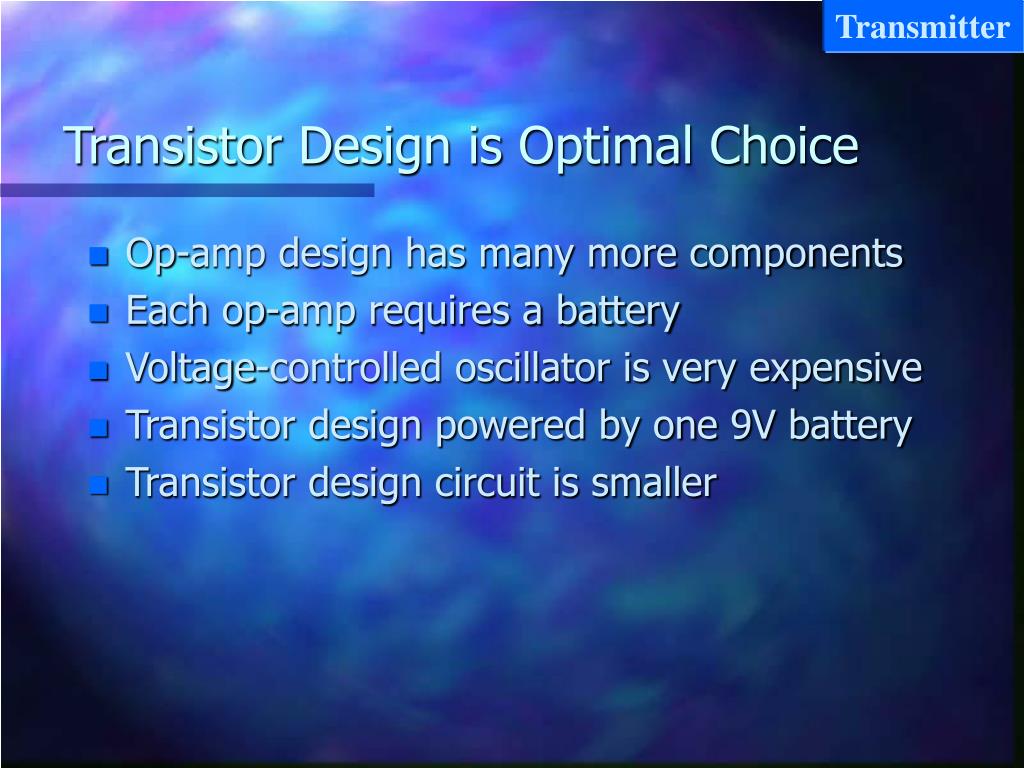 Transmitter

Transistor Design is Optimal Choice

- Op-amp design has many more components
- Each op-amp requires a battery
- Voltage-controlled oscillator is very expensive
- Transistor design powered by one 9V battery
- Transistor design circuit is smaller